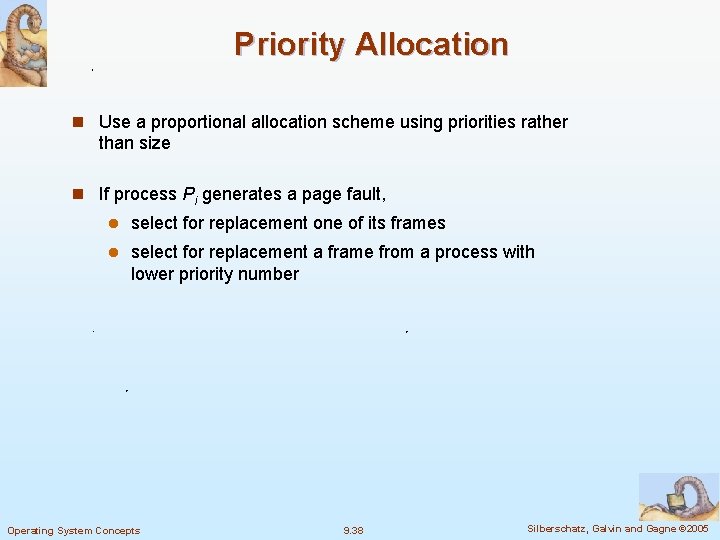 Priority Allocation

Use a proportional allocation scheme using priorities rather than size

If process $P_i$ generates a page fault,

select for replacement one of its frames

select for replacement a frame from a process with lower priority number

Operating System Concepts

9.38

Silberschatz, Galvin and Gagne ©2005